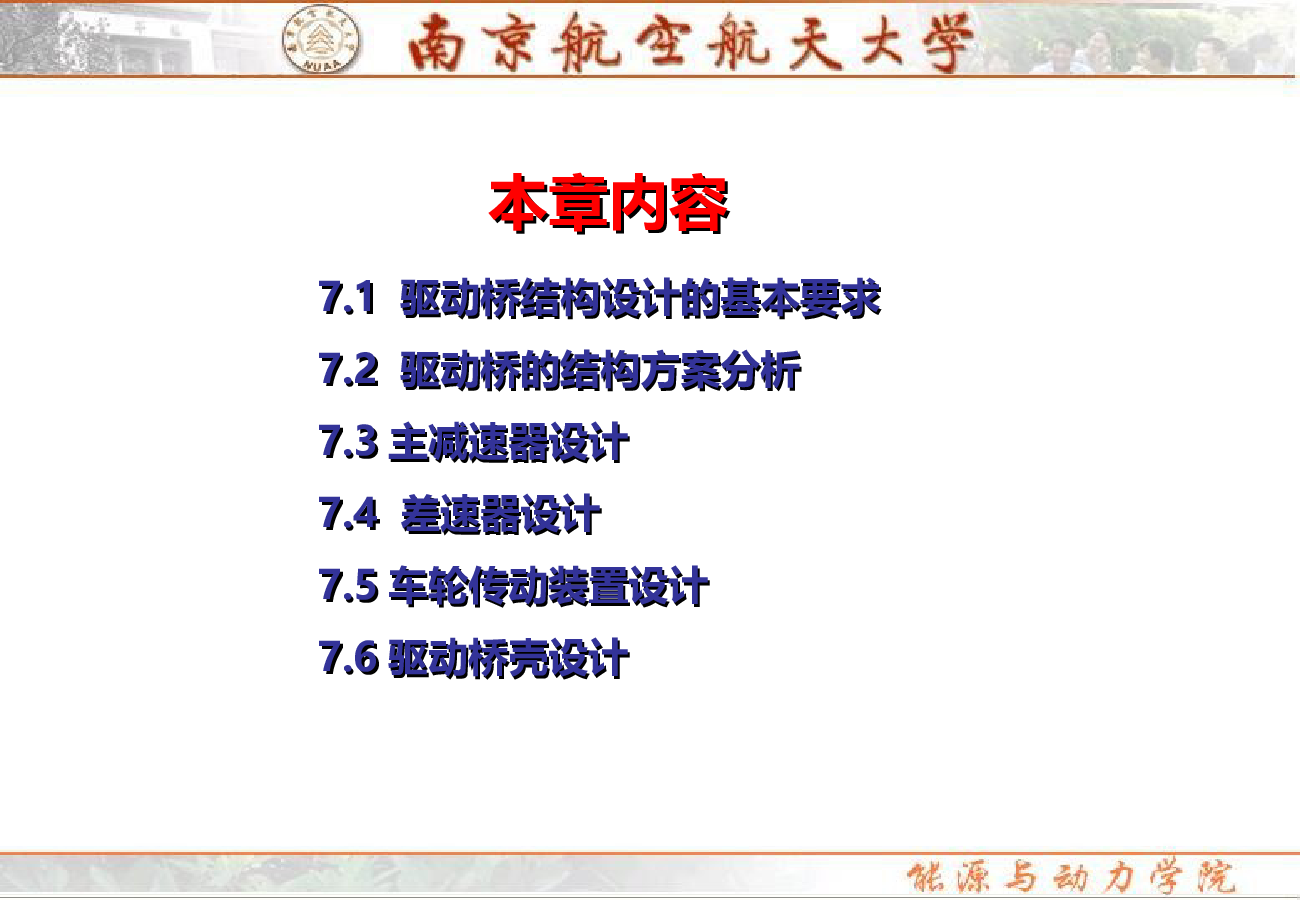 NUAA
南京航空航天大学

本章内容

7.1 驱动桥结构设计的基本要求

7.2 驱动桥的结构方案分析

7.3 主减速器设计

7.4 差速器设计

7.5 车轮传动装置设计

7.6 驱动桥壳设计

能源与动力学院